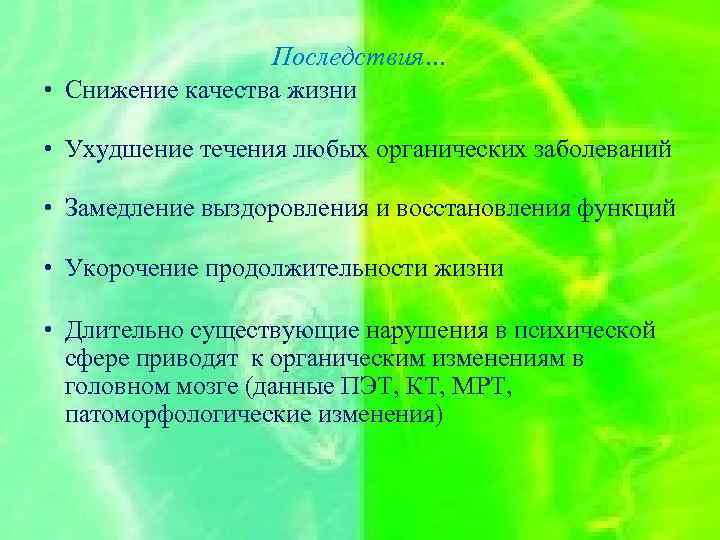 Последствия…

• Снижение качества жизни

• Ухудшение течения любых органических заболеваний

• Замедление выздоровления и восстановления функций

• Укорочение продолжительности жизни

• Длительно существующие нарушения в психической сфере приводят к органическим изменениям в головном мозге (данные ПЭТ, КТ, МРТ, патоморфологические изменения)